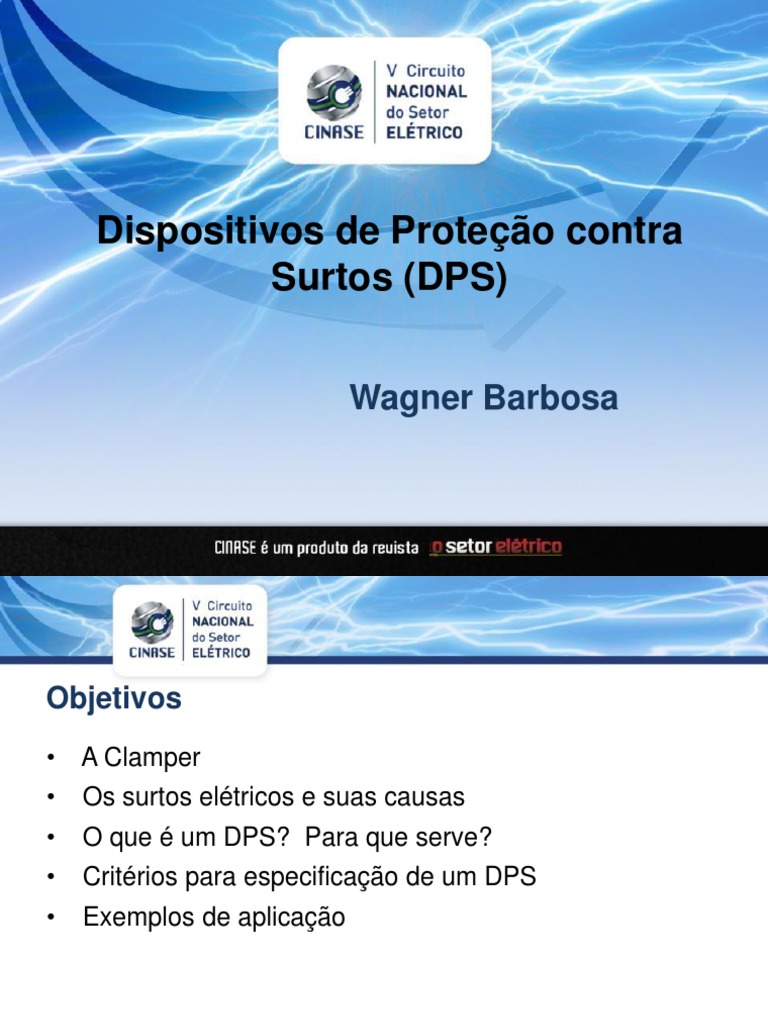 CINASE V Circuito NACIONAL do Setor ELÉTRICO

Dispositivos de Proteção contra Surtos (DPS)

Wagner Barbosa

CINASE é um produto da revista o setor elétrico

CINASE V Circuito NACIONAL do Setor ELÉTRICO

Objetivos

• A Clamper
• Os surtos elétricos e suas causas
• O que é um DPS? Para que serve?
• Critérios para especificação de um DPS
• Exemplos de aplicação